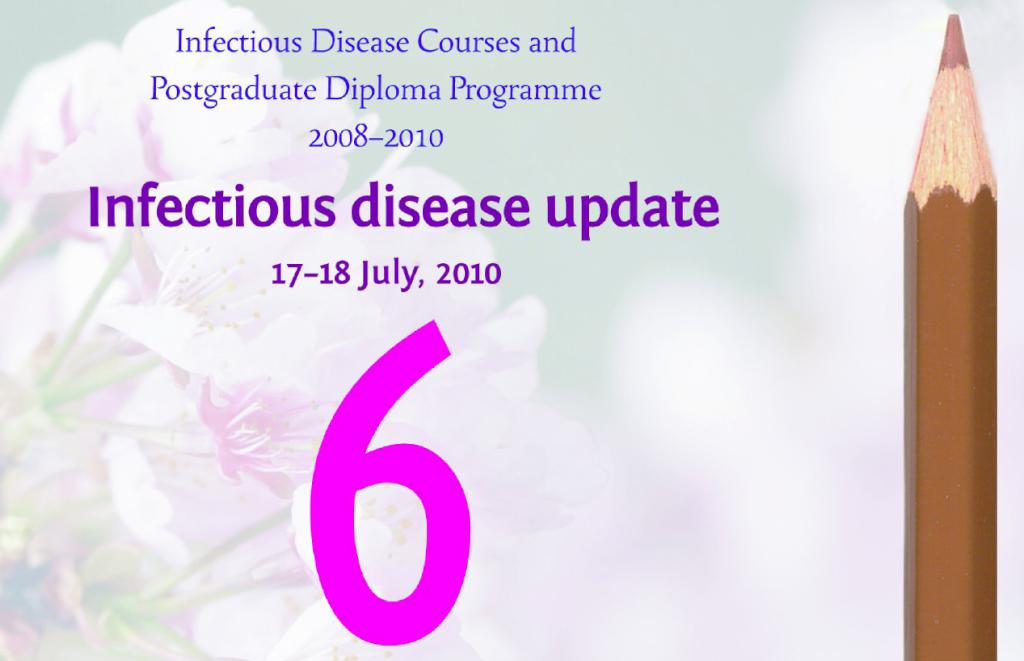 Infectious Disease Courses and Postgraduate Diploma Programme 2008–2010

Infectious disease update

17–18 July, 2010

6